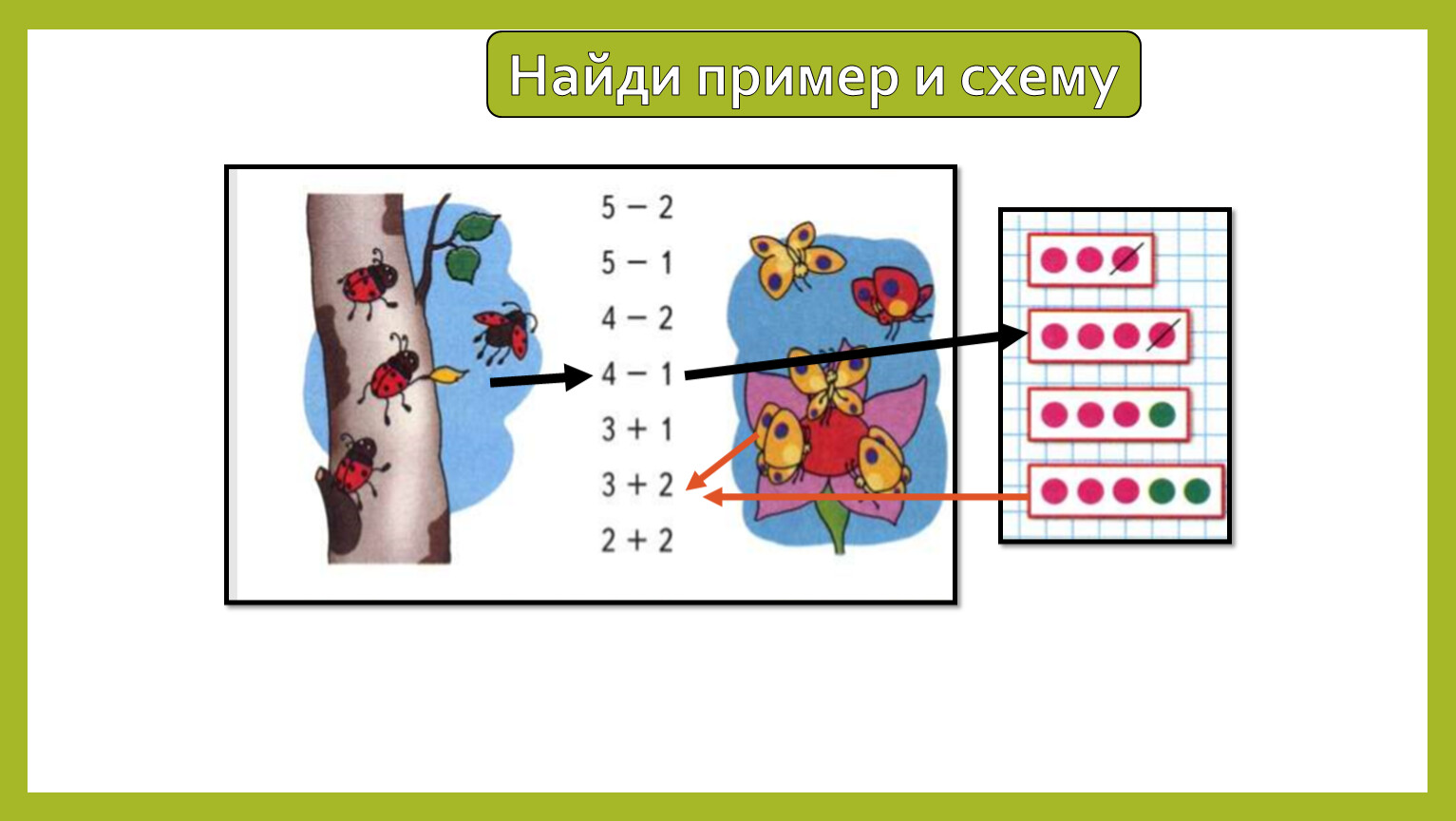 Найди пример и схему

$5 - 2$
$5 - 1$
$4 - 2$
$4 - 1$
$3 + 1$
$3 + 2$
$2 + 2$